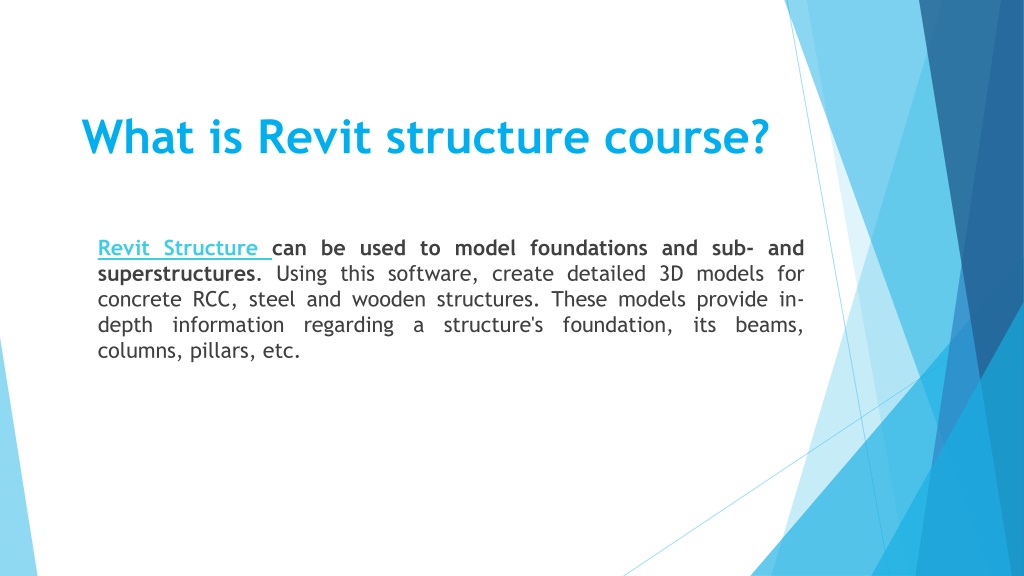 What is Revit structure course?

Revit Structure can be used to model foundations and sub- and superstructures. Using this software, create detailed 3D models for concrete RCC, steel and wooden structures. These models provide in-depth information regarding a structure's foundation, its beams, columns, pillars, etc.